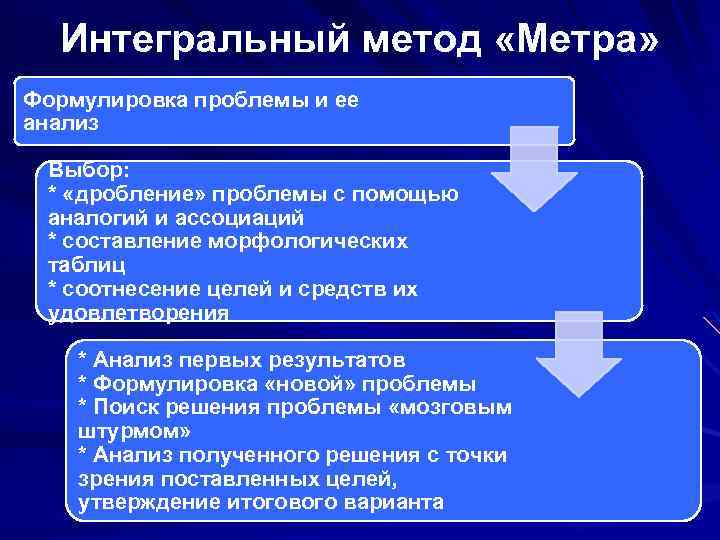 Интегральный метод «Метра»

Формулировка проблемы и ее анализ

Выбор:
* «дробление» проблемы с помощью аналогий и ассоциаций
* составление морфологических таблиц
* соотнесение целей и средств их удовлетворения

* Анализ первых результатов
* Формулировка «новой» проблемы
* Поиск решения проблемы «мозговым штурмом»
* Анализ полученного решения с точки зрения поставленных целей, утверждение итогового варианта